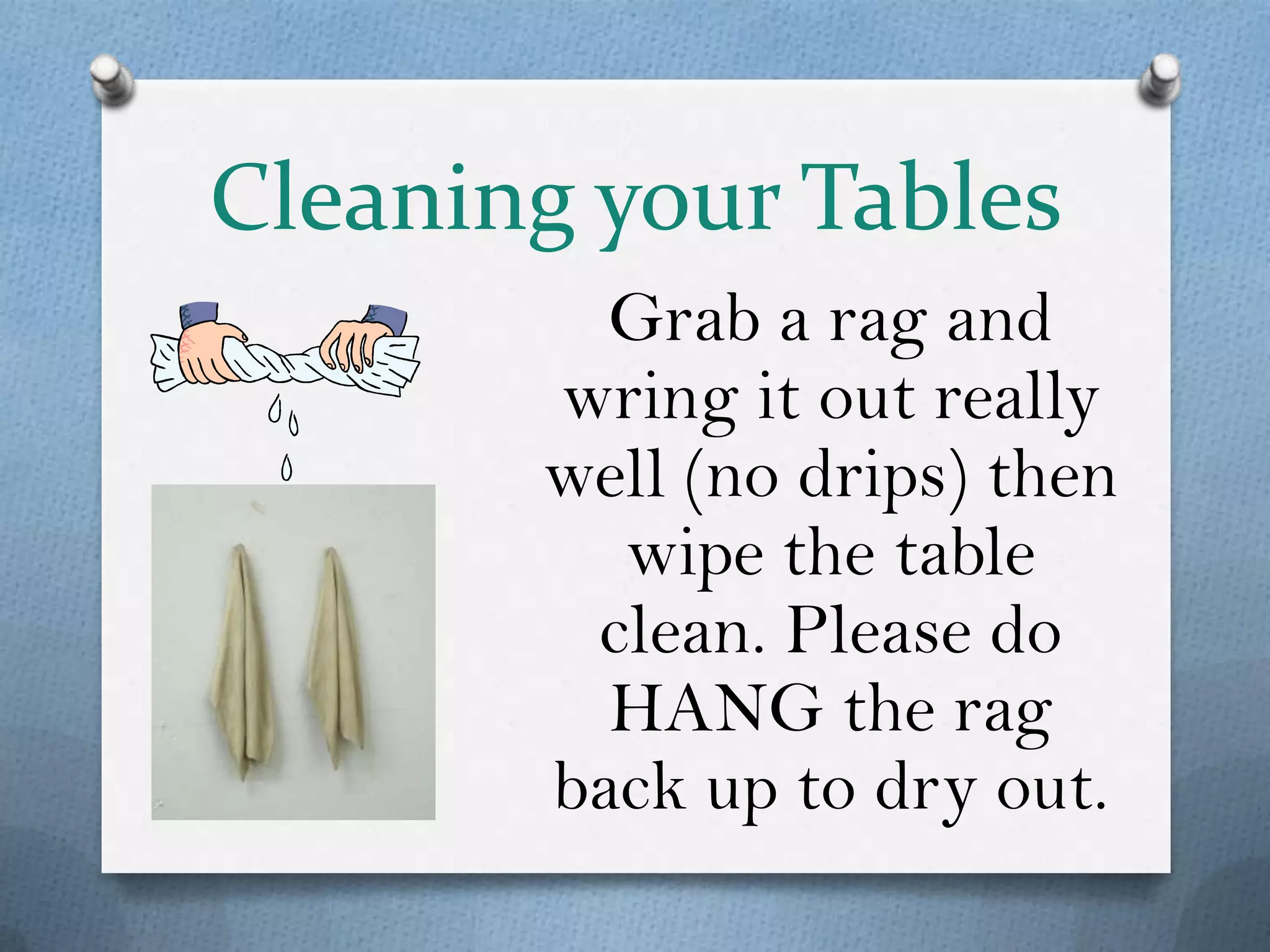 Cleaning your Tables

Grab a rag and wring it out really well (no drips) then wipe the table clean. Please do HANG the rag back up to dry out.